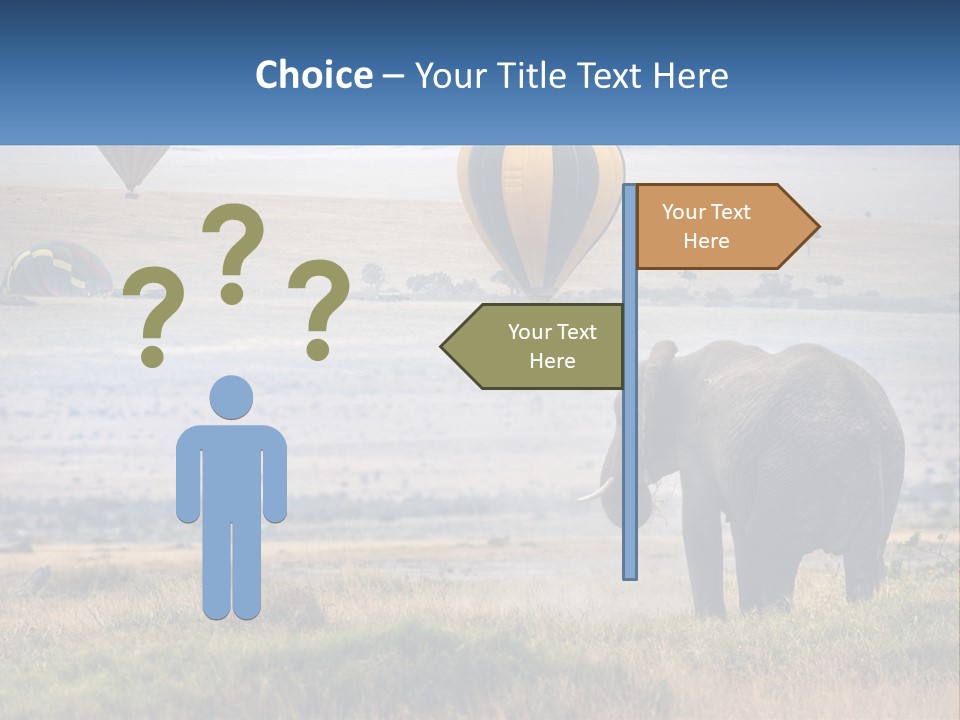 Choice – Your Title Text Here

? ? ?

Your Text Here

Your Text Here